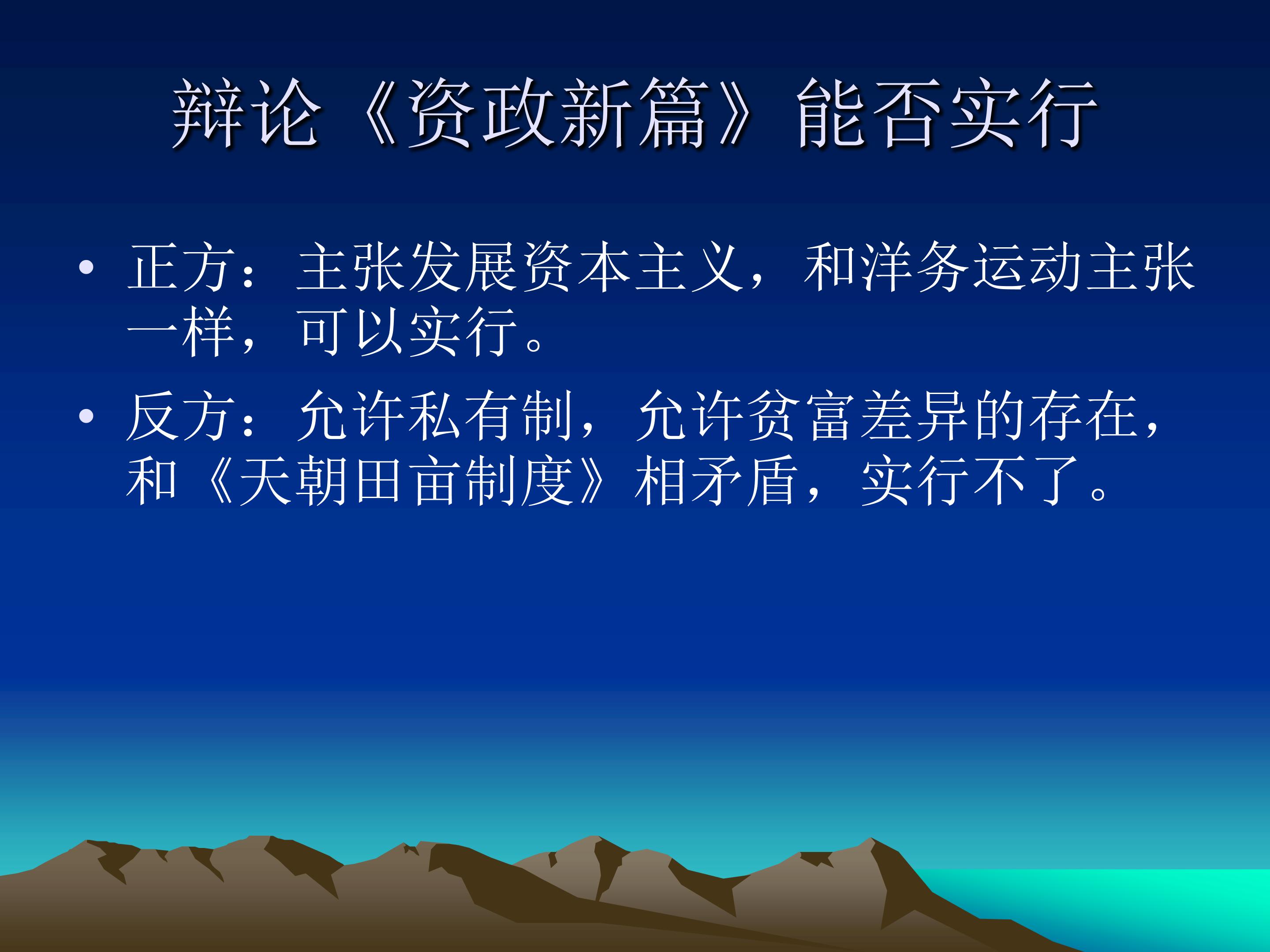 辩论《资政新篇》能否实行

• 正方：主张发展资本主义，和洋务运动主张一样，可以实行。
• 反方：允许私有制，允许贫富差异的存在，和《天朝田亩制度》相矛盾，实行不了。